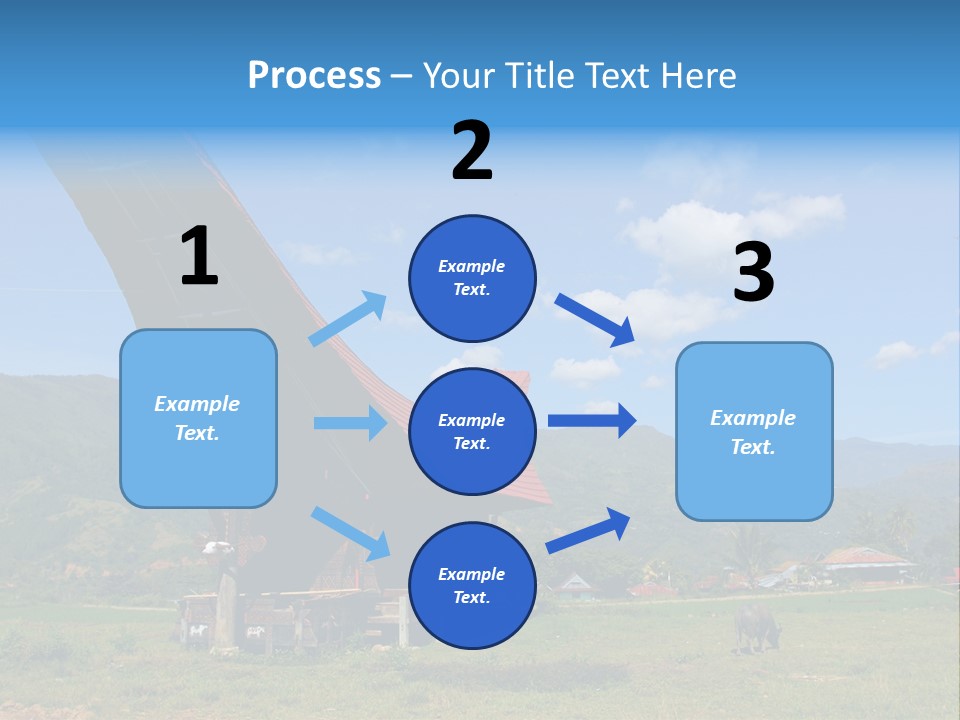 Process – Your Title Text Here

1

Example Text.

2

Example Text.

Example Text.

Example Text.

3

Example Text.